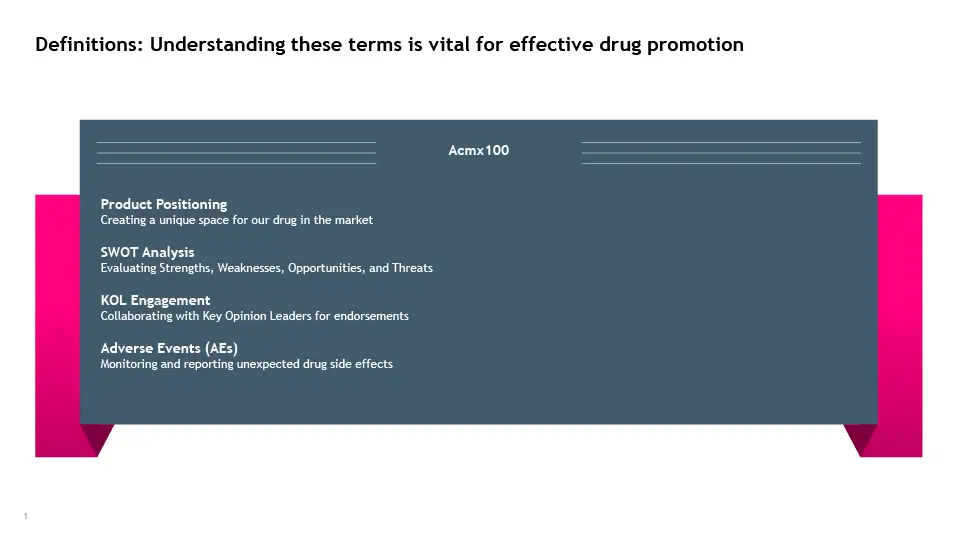 Definitions: Understanding these terms is vital for effective drug promotion

Acmx100

Product Positioning
Creating a unique space for our drug in the market

SWOT Analysis
Evaluating Strengths, Weaknesses, Opportunities, and Threats

KOL Engagement
Collaborating with Key Opinion Leaders for endorsements

Adverse Events (AEs)
Monitoring and reporting unexpected drug side effects

1